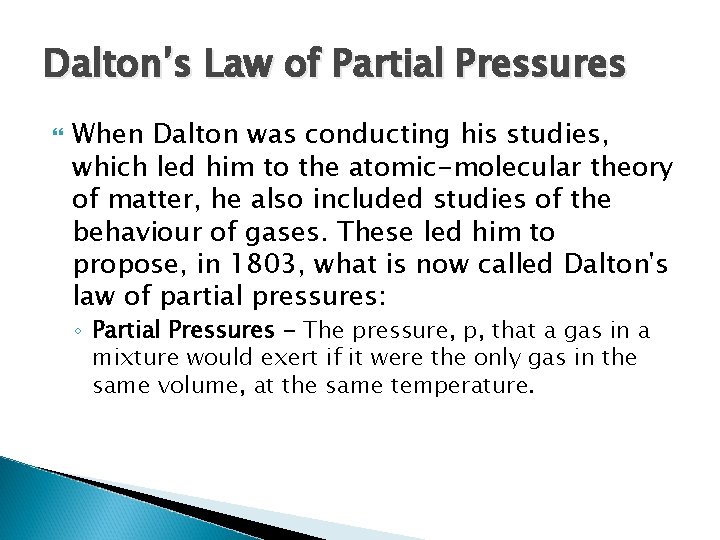 Dalton's Law of Partial Pressures

When Dalton was conducting his studies, which led him to the atomic-molecular theory of matter, he also included studies of the behaviour of gases. These led him to propose, in 1803, what is now called Dalton's law of partial pressures:

◦ Partial Pressures – The pressure, p, that a gas in a mixture would exert if it were the only gas in the same volume, at the same temperature.